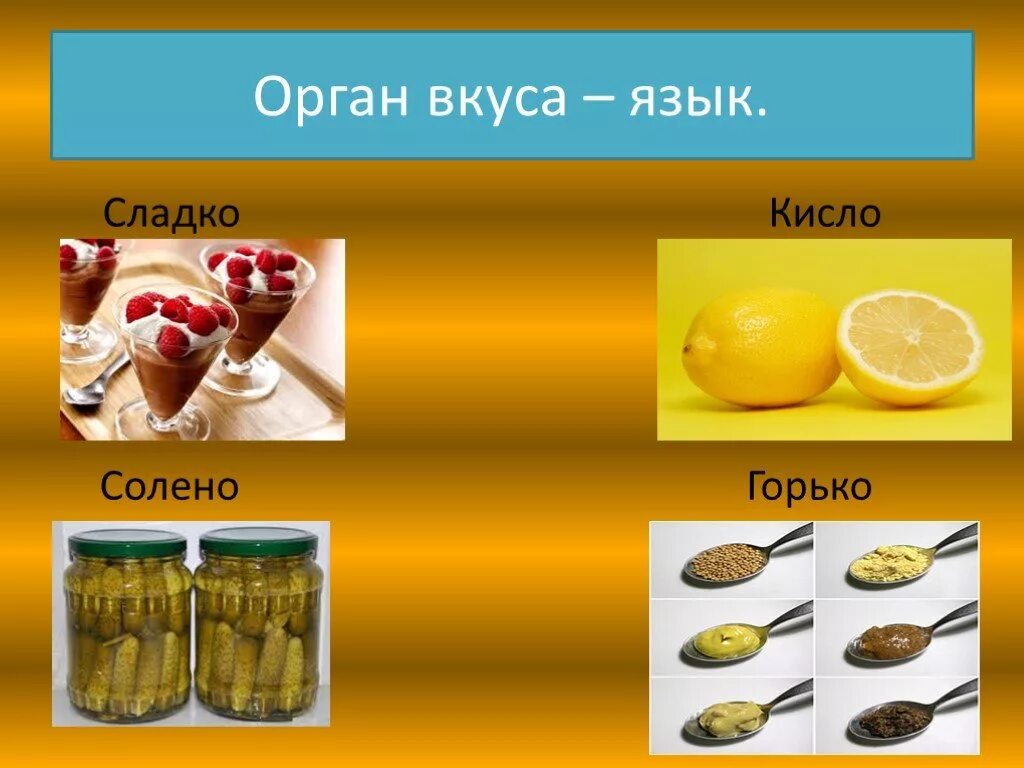 Орган вкуса – язык.

Сладко

Кисло

Солено

Горько